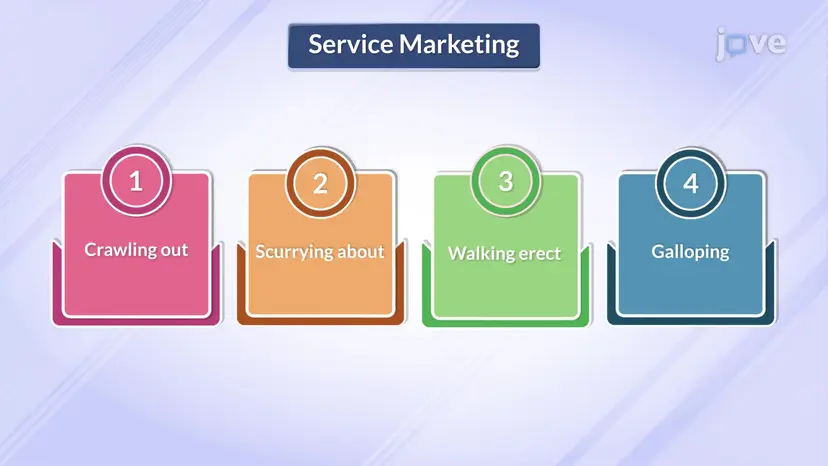 Service Marketing

jove

1
Crawling out

2
Scurrying about

3
Walking erect

4
Galloping